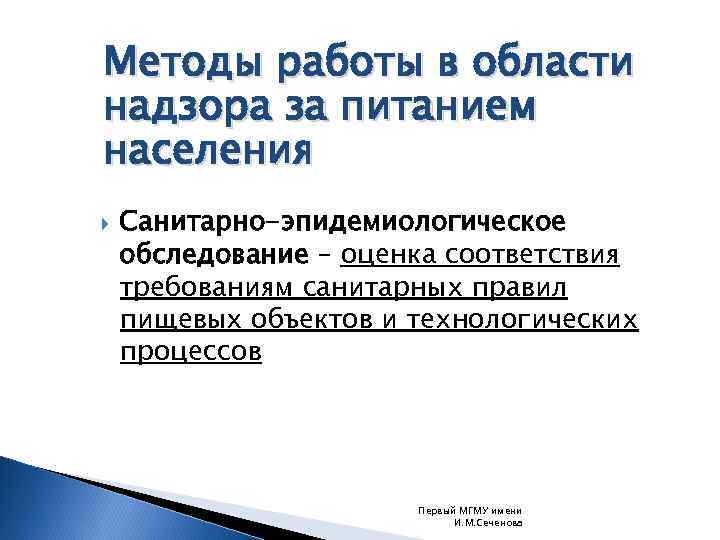 Методы работы в области надзора за питанием населения

Санитарно-эпидемиологическое обследование – оценка соответствия требованиям санитарных правил пищевых объектов и технологических процессов

Первый МГМУ имени И.М.Сеченова